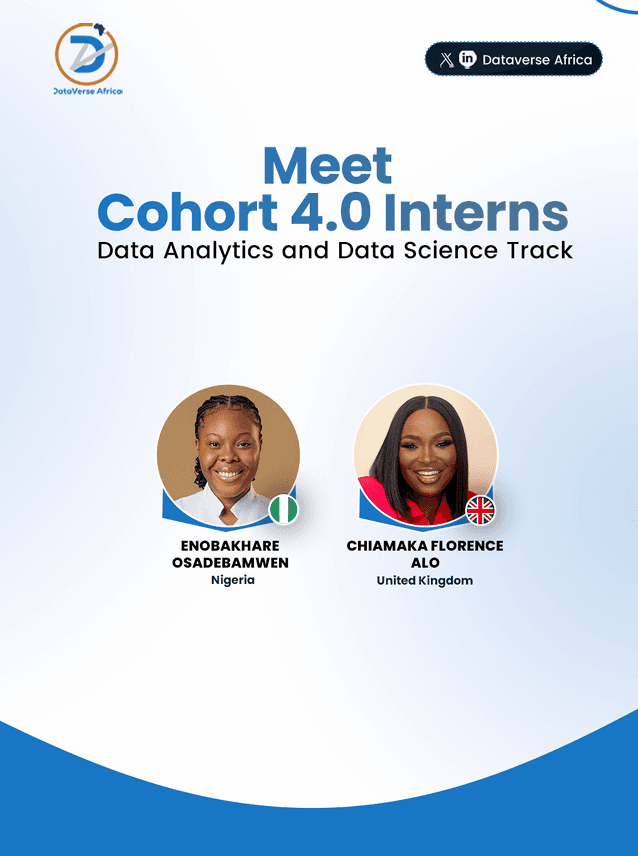 DataVerse Africa

Dataverse Africa

Meet
Cohort 4.0 Interns
Data Analytics and Data Science Track

ENOBAKHARE OSADEBAMWEN
Nigeria

CHIAMAKA FLORENCE ALO
United Kingdom